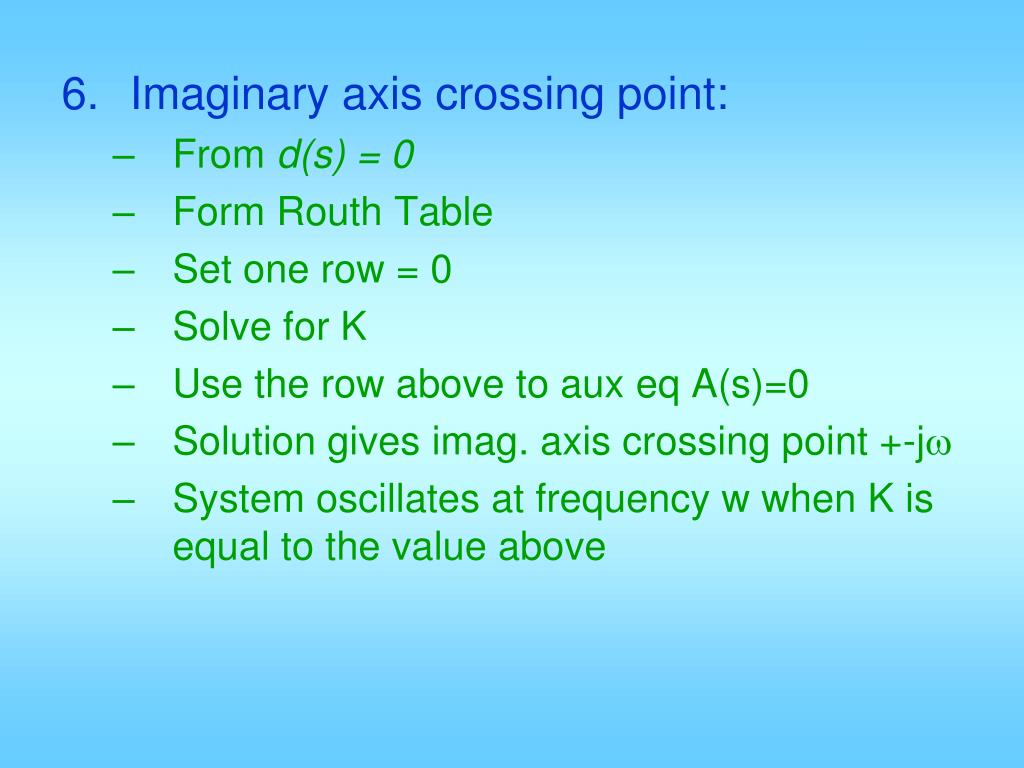 6. Imaginary axis crossing point:

– From $d(s) = 0$
– Form Routh Table
– Set one row = 0
– Solve for K
– Use the row above to aux eq A(s)=0
– Solution gives imag. axis crossing point +-j$\omega$
– System oscillates at frequency w when K is equal to the value above